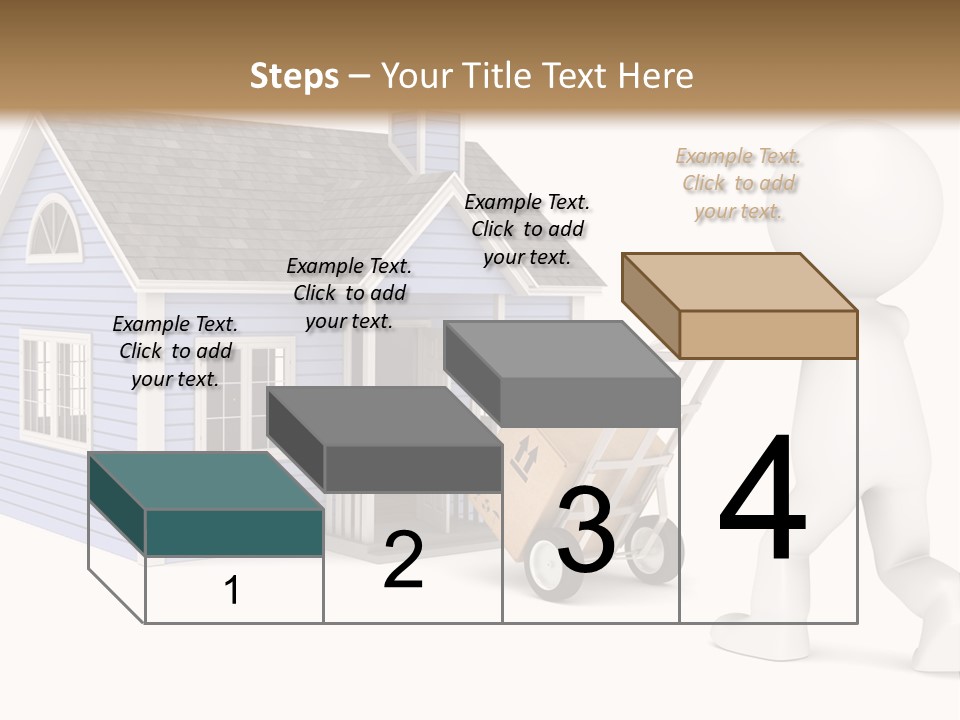 Steps – Your Title Text Here

Example Text. Click to add your text.

Example Text. Click to add your text.

Example Text. Click to add your text.

Example Text. Click to add your text.

1

2

3

4